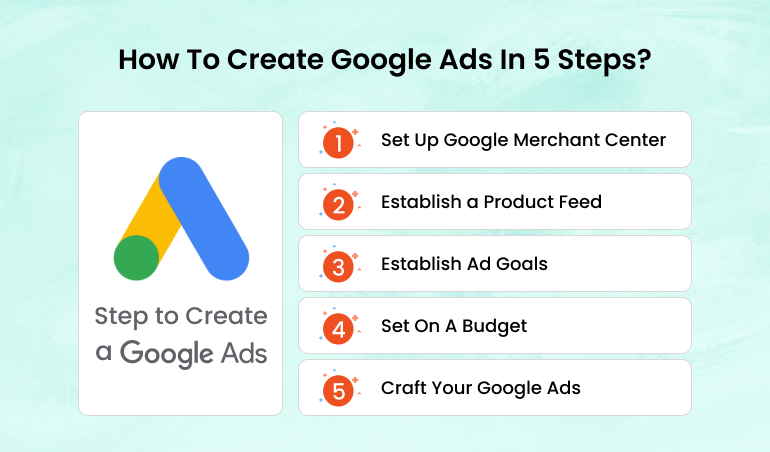 How To Create Google Ads In 5 Steps?

Step to Create a Google Ads

1 Set Up Google Merchant Center

2 Establish a Product Feed

3 Establish Ad Goals

4 Set On A Budget

5 Craft Your Google Ads